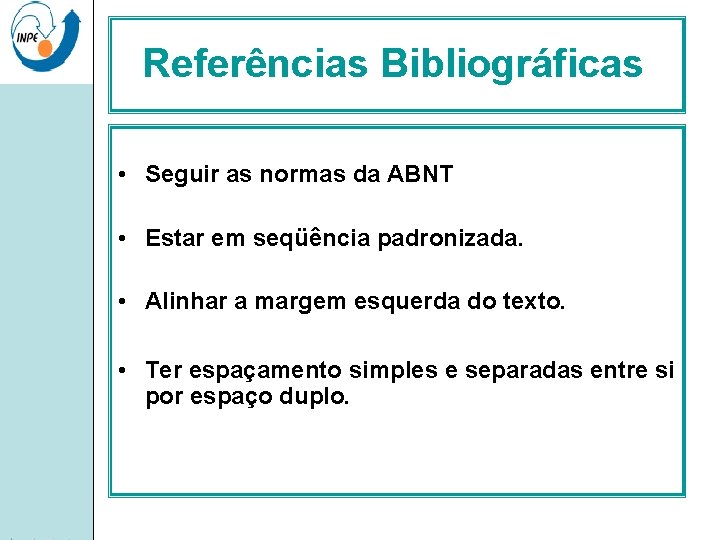 INPE

Referências Bibliográficas

• Seguir as normas da ABNT

• Estar em seqüência padronizada.

• Alinhar a margem esquerda do texto.

• Ter espaçamento simples e separadas entre si por espaço duplo.